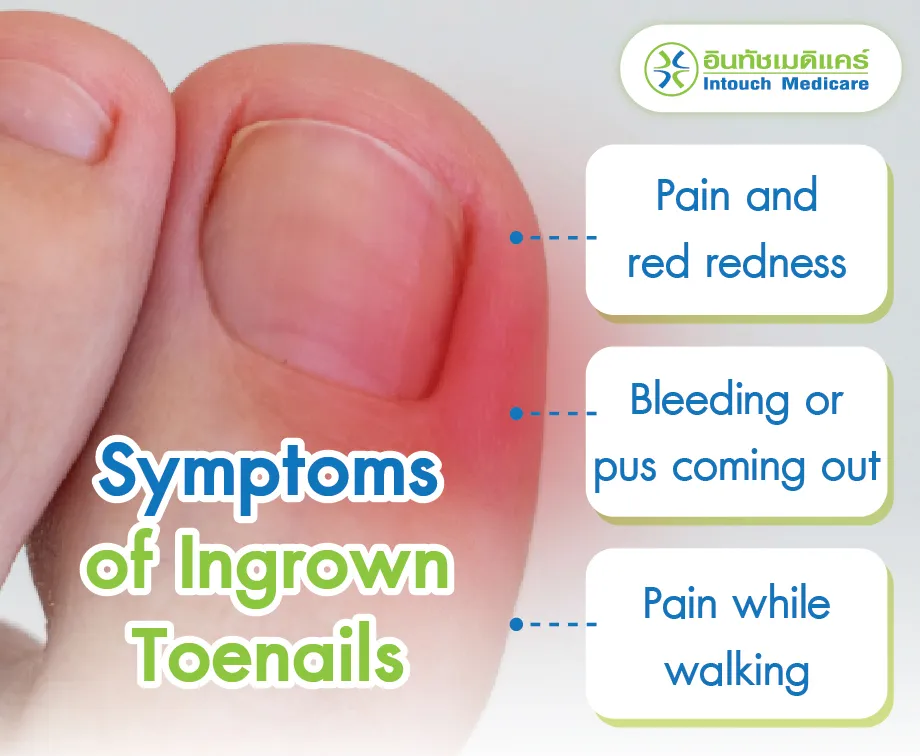 อินทัชเมดิแคร์
Intouch Medicare

Pain and red redness

Bleeding or pus coming out

Pain while walking

Symptoms of Ingrown Toenails